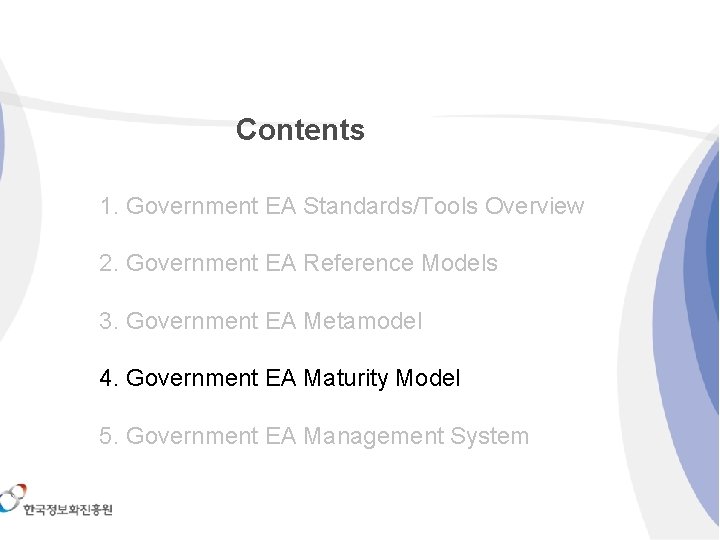 Contents

1. Government EA Standards/Tools Overview

2. Government EA Reference Models

3. Government EA Metamodel

4. Government EA Maturity Model

5. Government EA Management System

한국정보화진흥원